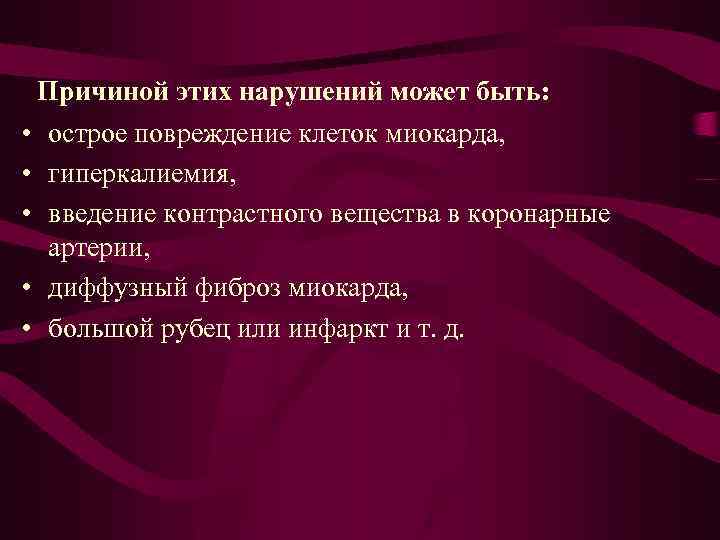 Причиной этих нарушений может быть:

• острое повреждение клеток миокарда,
• гиперкалиемия,
• введение контрастного вещества в коронарные артерии,
• диффузный фиброз миокарда,
• большой рубец или инфаркт и т. д.